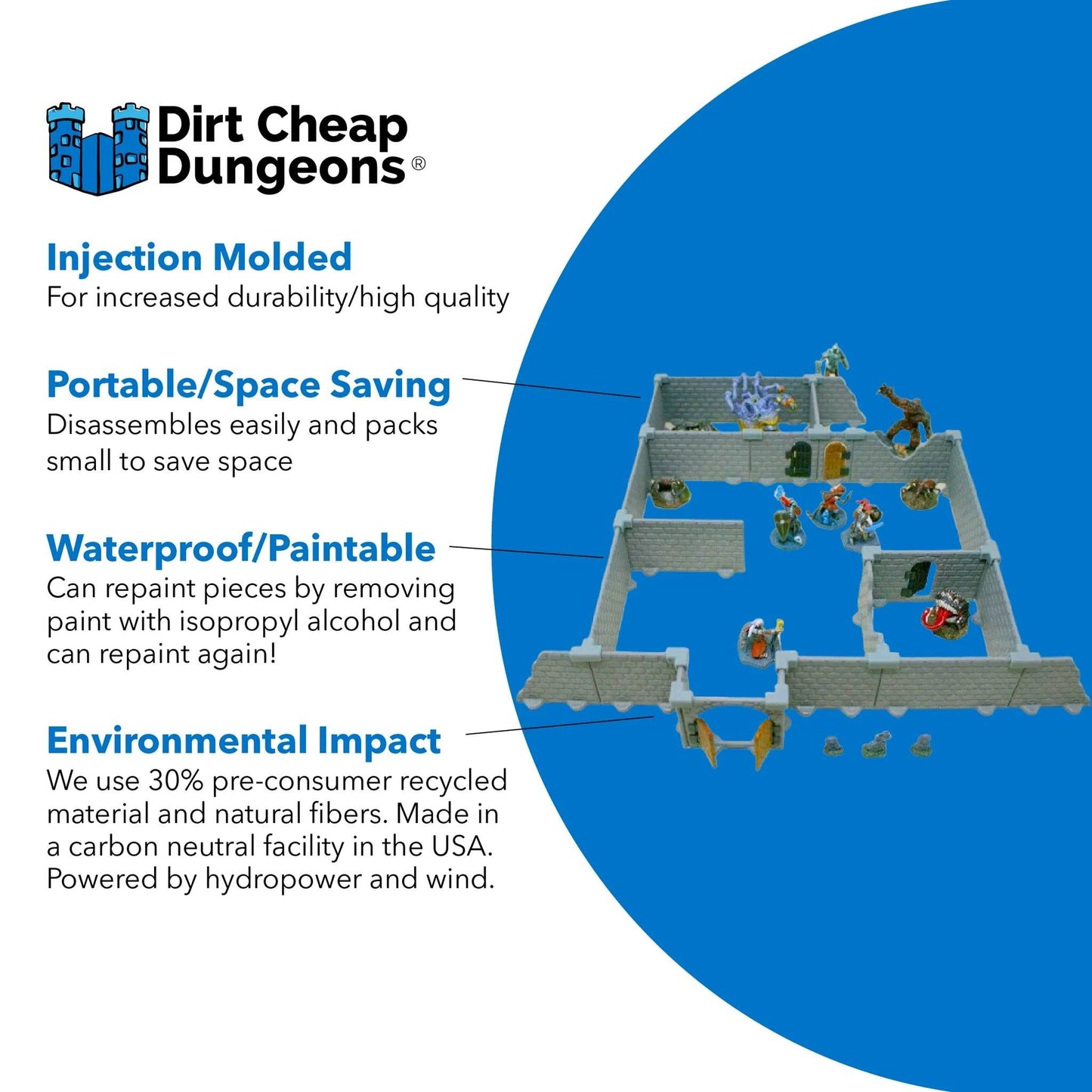 Dirt Cheap Dungeons®

Injection Molded
For increased durability/high quality

Portable/Space Saving
Disassembles easily and packs small to save space

Waterproof/Paintable
Can repaint pieces by removing paint with isopropyl alcohol and can repaint again!

Environmental Impact
We use 30% pre-consumer recycled material and natural fibers. Made in a carbon neutral facility in the USA. Powered by hydropower and wind.